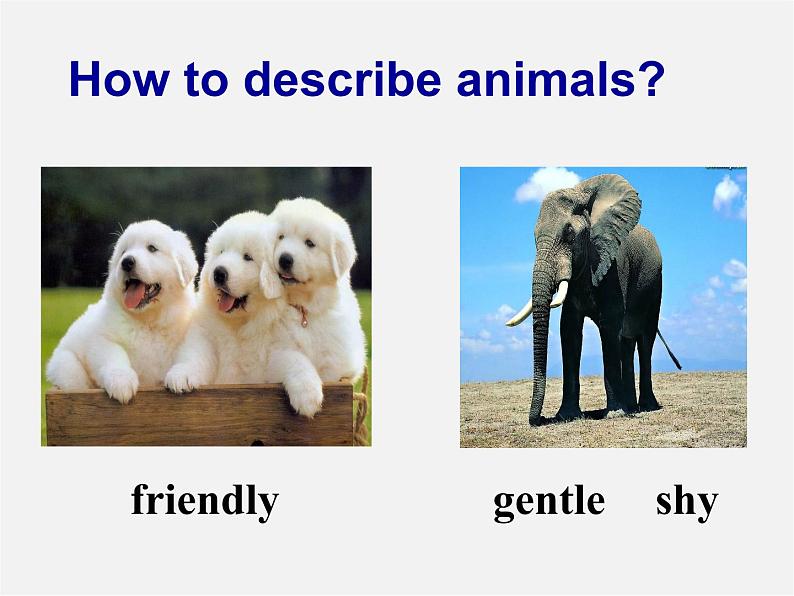 How to describe animals?

friendly

gentle shy